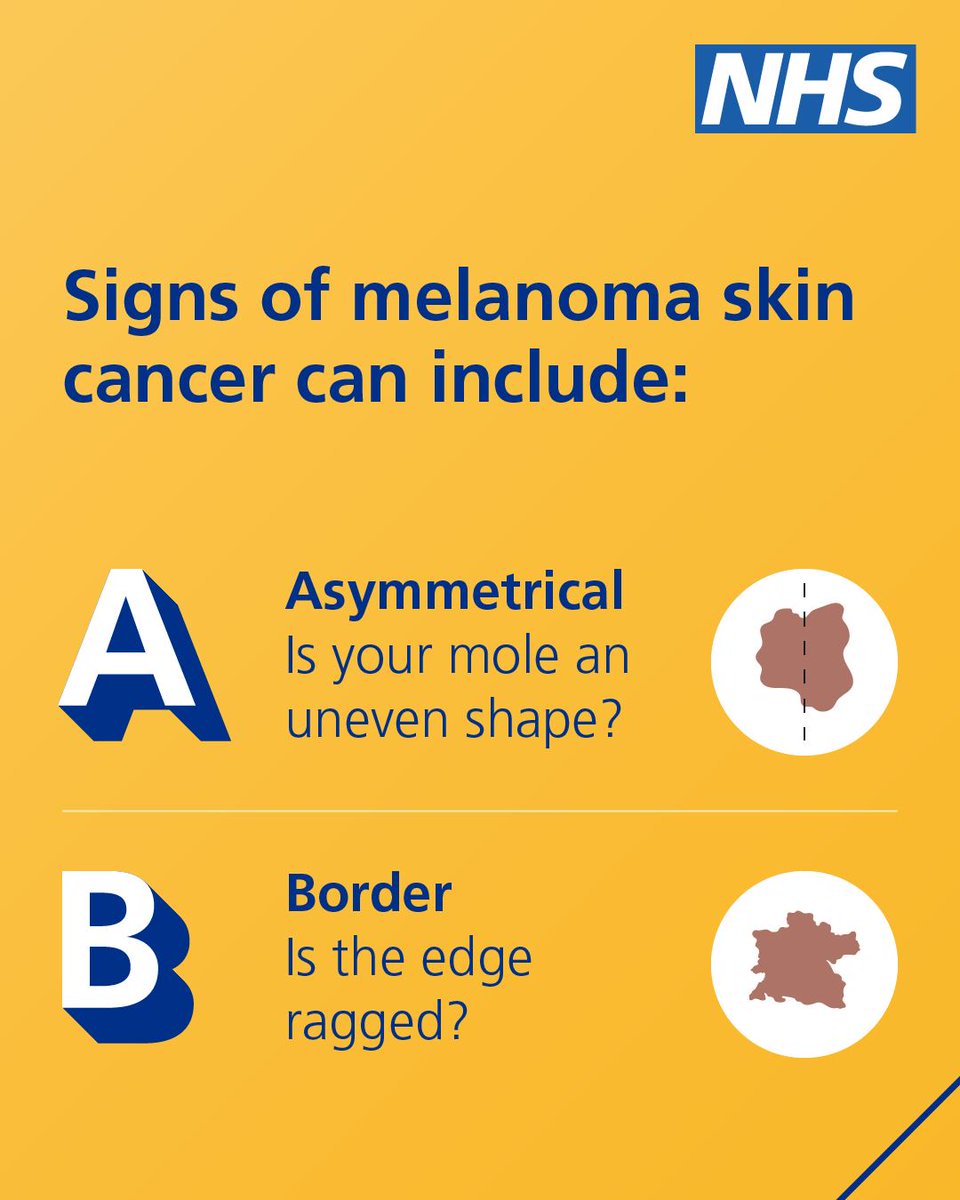 NHS

Signs of melanoma skin cancer can include:

A

Asymmetrical
Is your mole an uneven shape?

B

Border
Is the edge ragged?